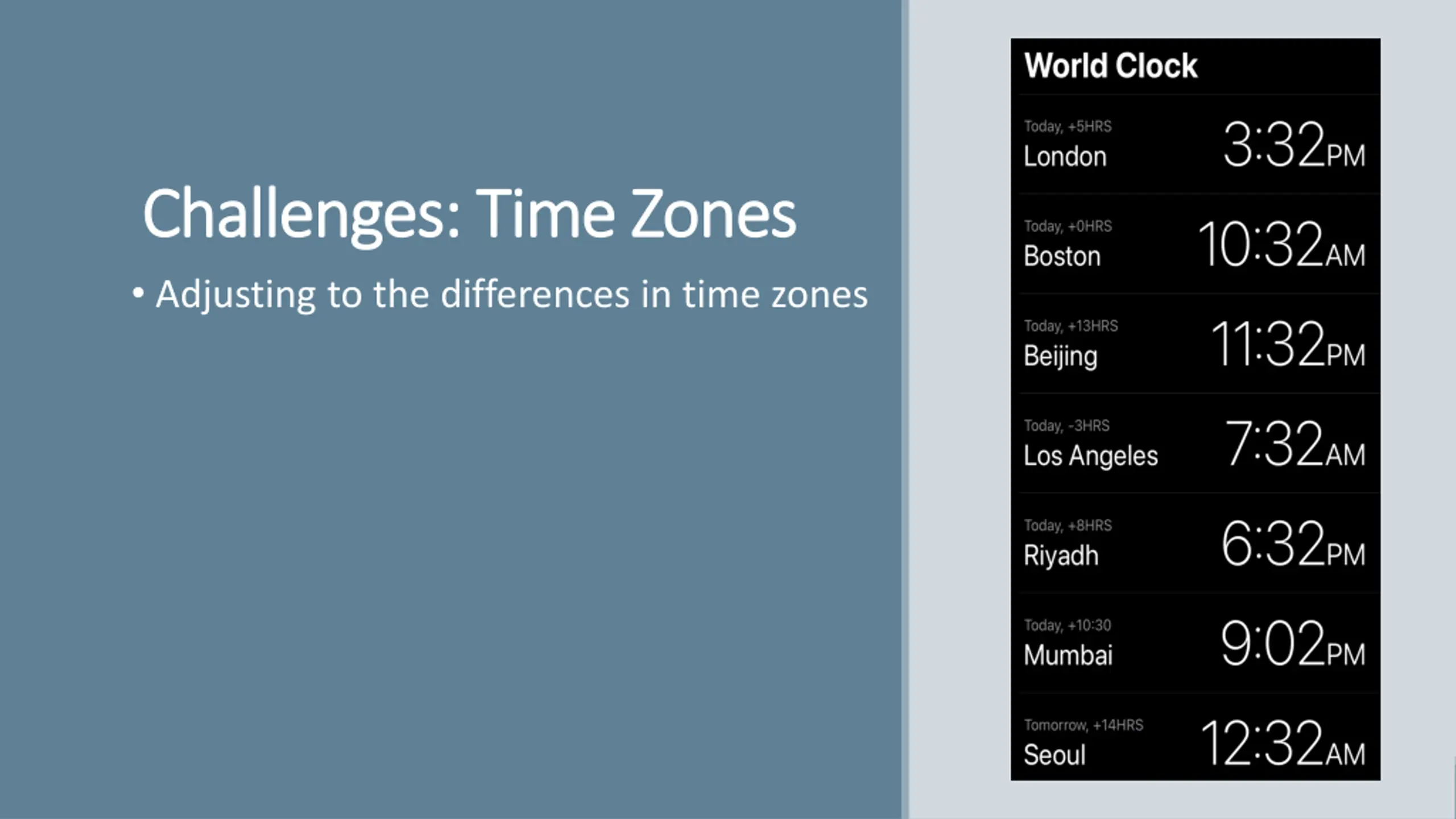 Challenges: Time Zones

• Adjusting to the differences in time zones

World Clock

Today, +5HRS
London
3:32PM

Today, +0HRS
Boston
10:32AM

Today, +13HRS
Beijing
11:32PM

Today, -3HRS
Los Angeles
7:32AM

Today, +8HRS
Riyadh
6:32PM

Today, +10:30
Mumbai
9:02PM

Tomorrow, +14HRS
Seoul
12:32AM